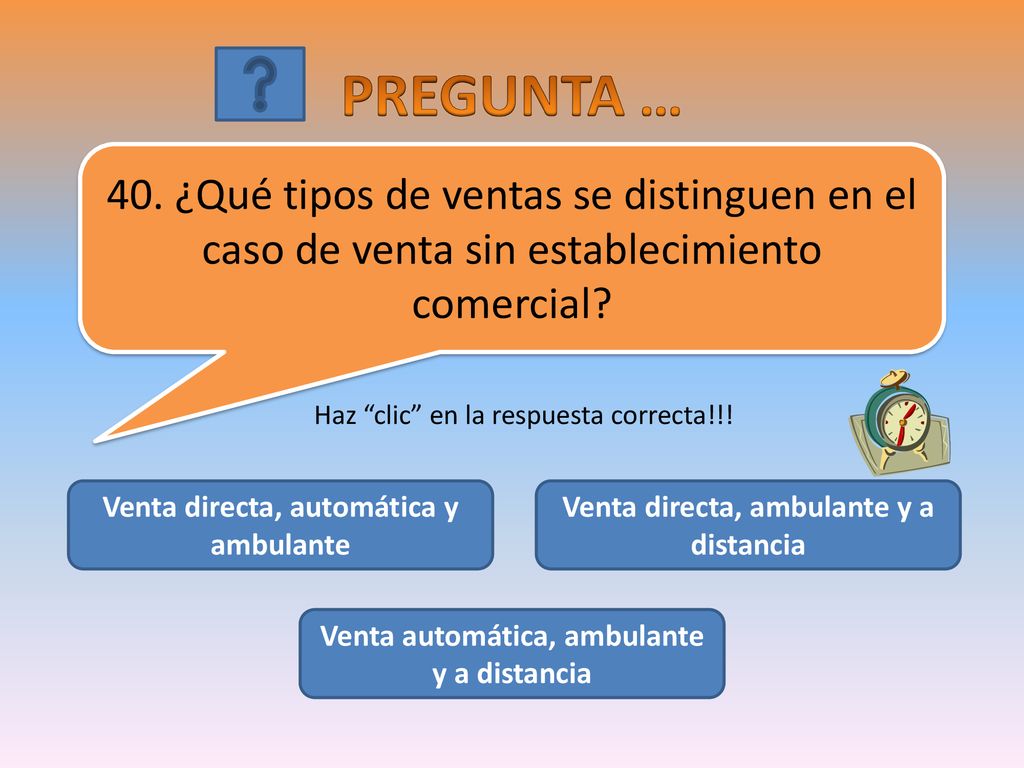 ?

PREGUNTA …

40. ¿Qué tipos de ventas se distinguen en el caso de venta sin establecimiento comercial?

Haz “clic” en la respuesta correcta!!!

Venta directa, automática y ambulante

Venta directa, ambulante y a distancia

Venta automática, ambulante y a distancia